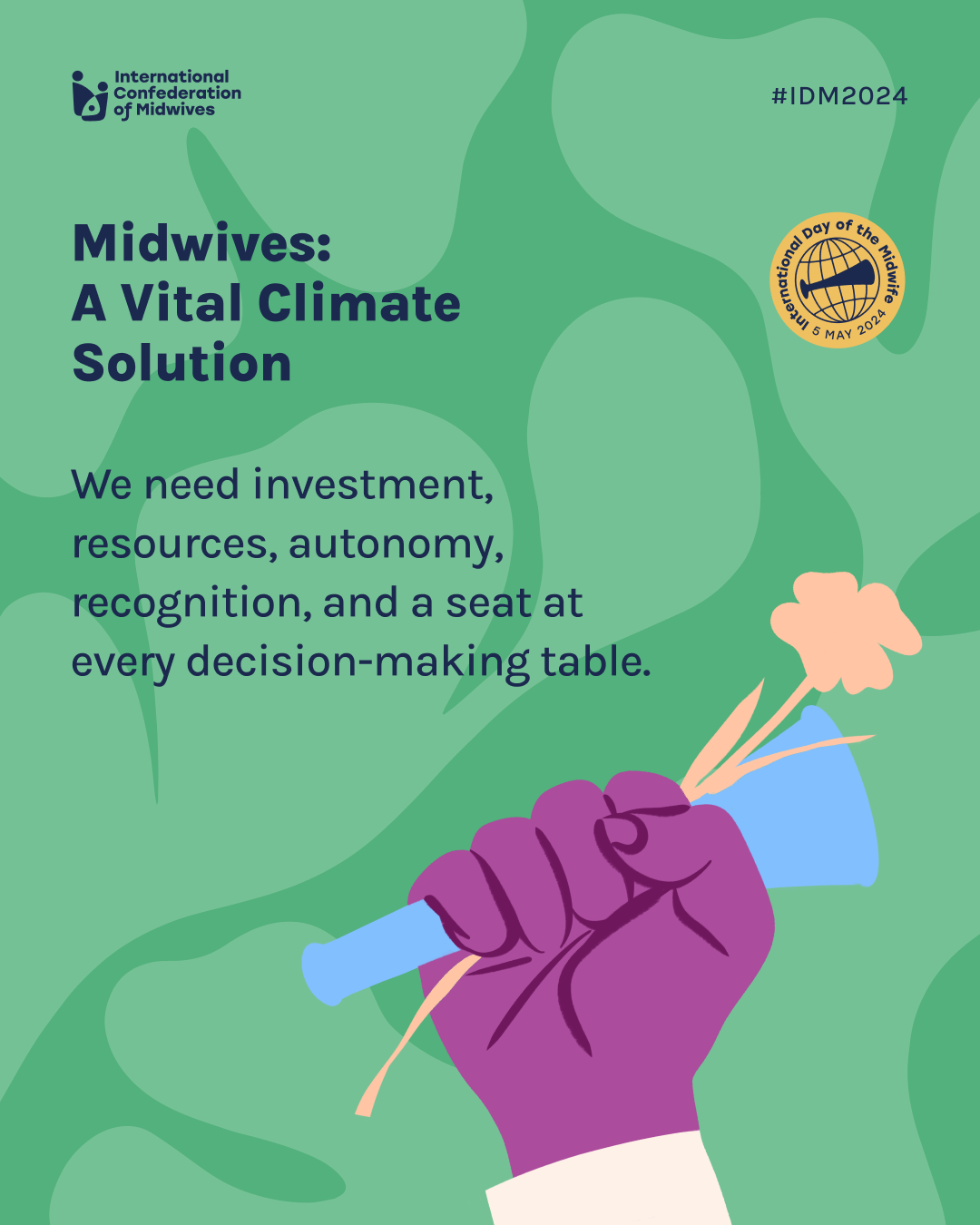 International Confederation of Midwives

#IDM2024

Midwives: A Vital Climate Solution

International Day of the Midwife
5 MAY 2024

We need investment, resources, autonomy, recognition, and a seat at every decision-making table.